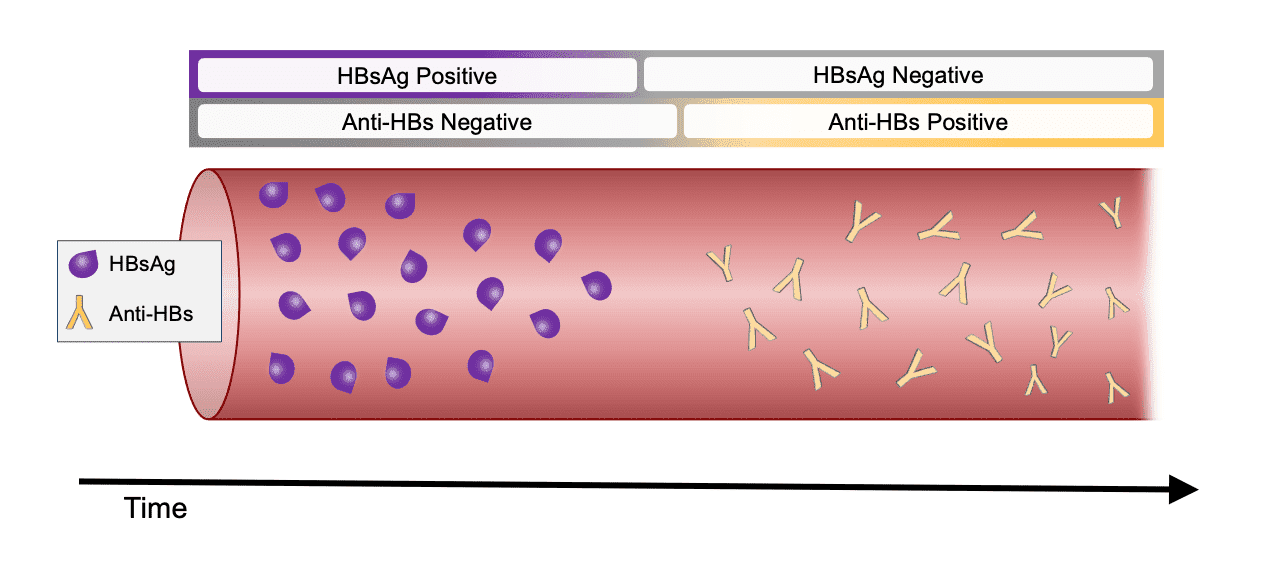 HBsAg Positive

HBsAg Negative

Anti-HBs Negative

Anti-HBs Positive

HBsAg

Anti-HBs

Time